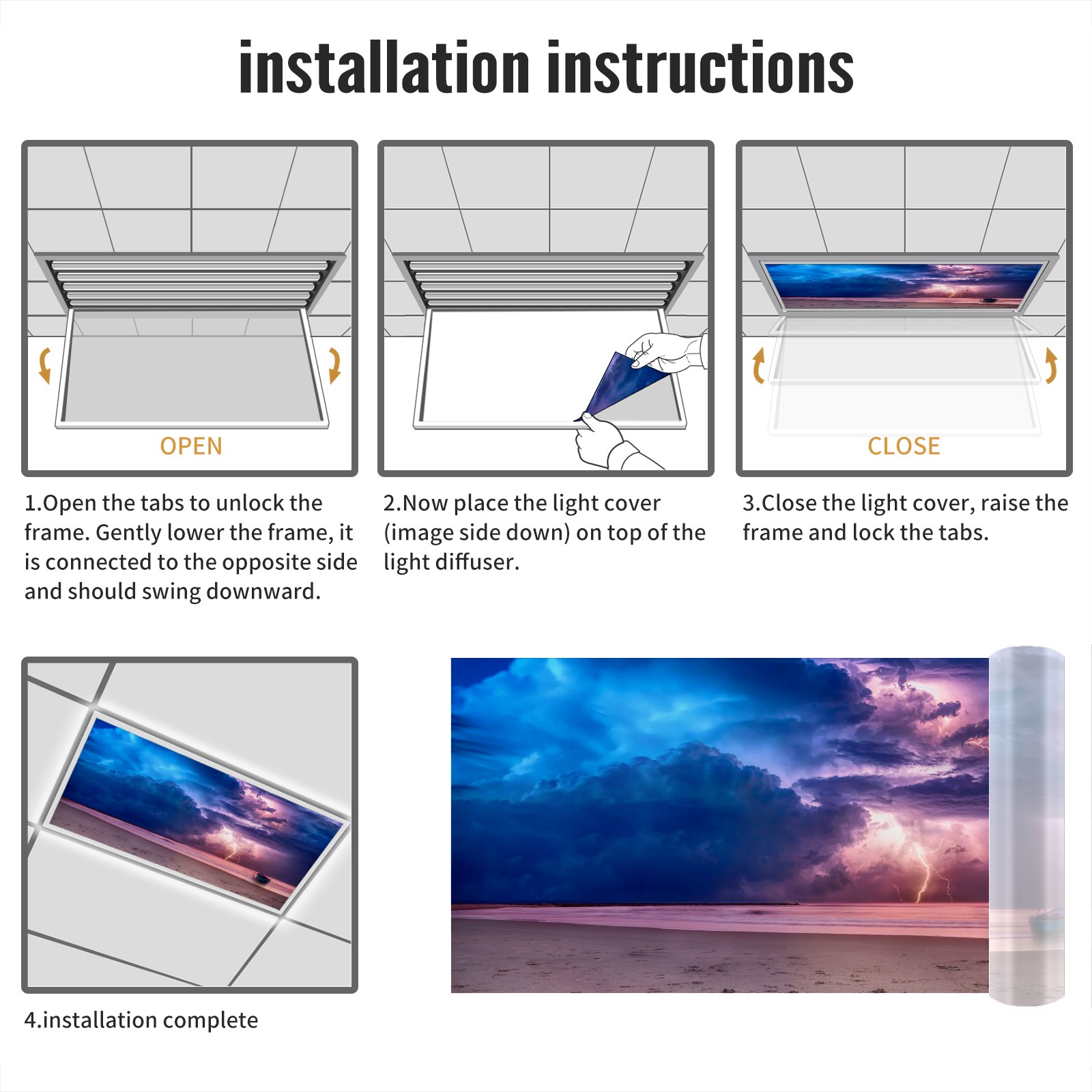 installation instructions

OPEN

1.Open the tabs to unlock the frame. Gently lower the frame, it is connected to the opposite side and should swing downward.

2.Now place the light cover (image side down) on top of the light diffuser.

CLOSE

3.Close the light cover, raise the frame and lock the tabs.

4.installation complete